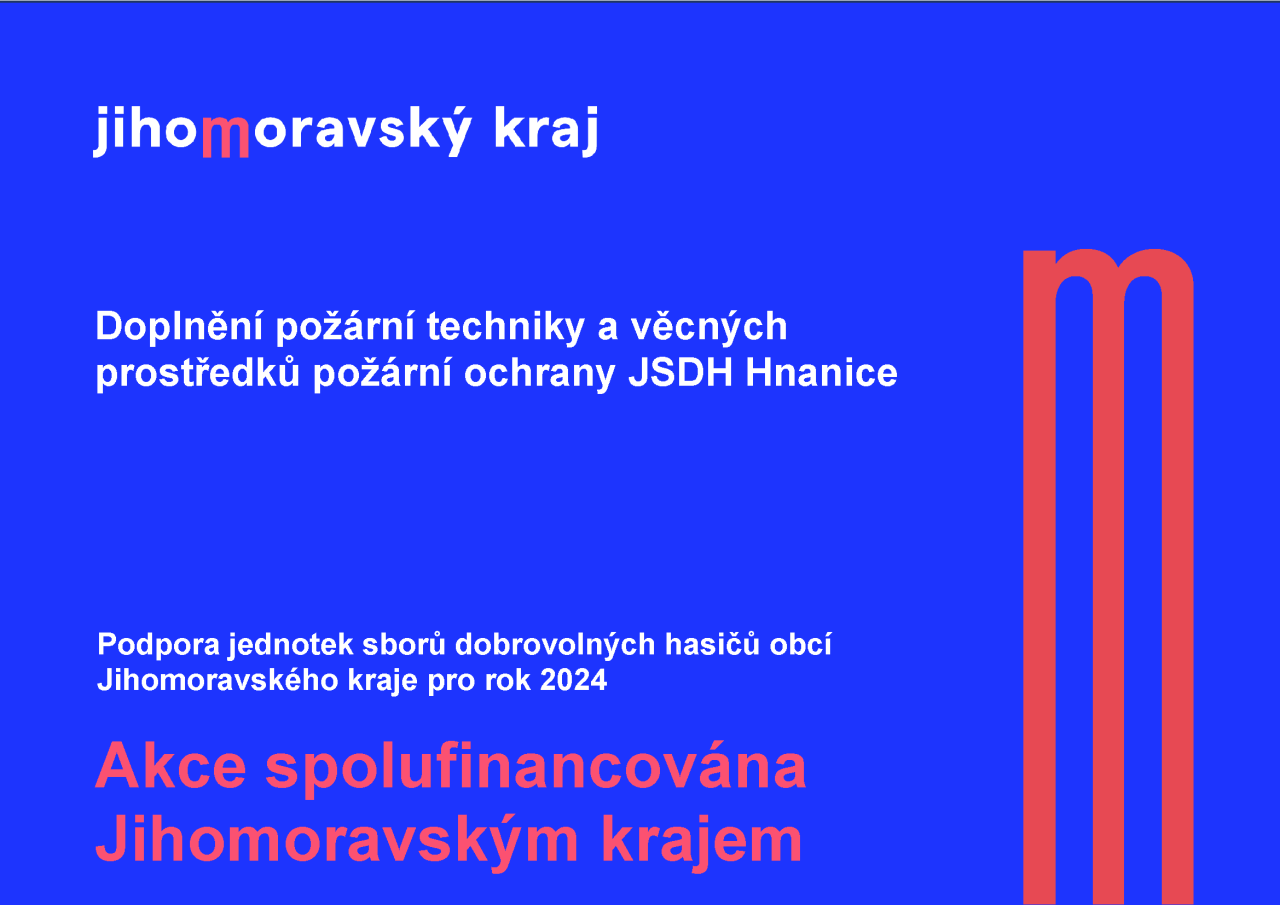 jihomoravský kraj

Doplnění požární techniky a věcných prostředků požární ochrany JSDH Hnanice

Podpora jednotek sborů dobrovolných hasičů obcí Jihomoravského kraje pro rok 2024

Akce spolufinancována Jihomoravským krajem